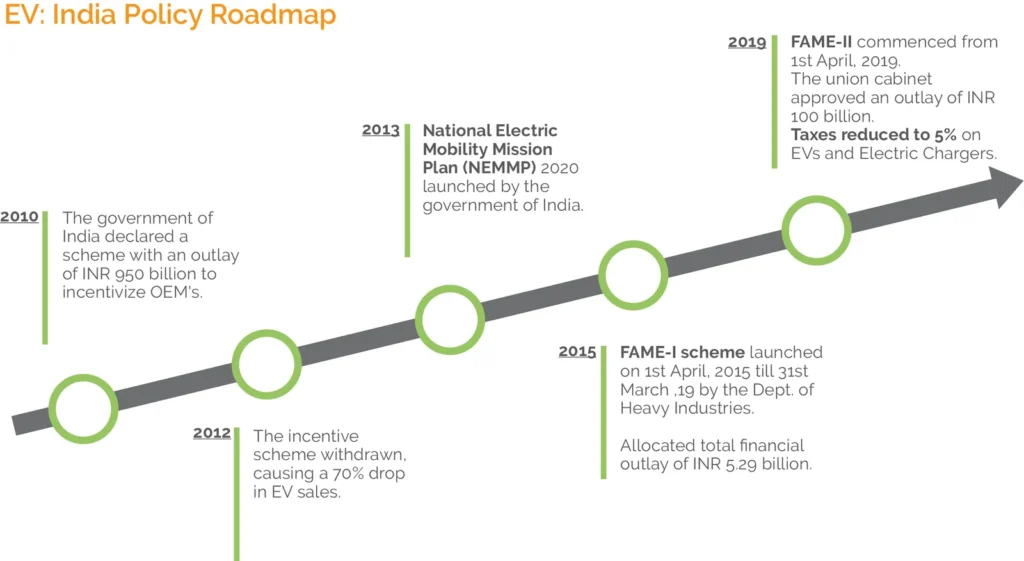 EV: India Policy Roadmap

2010 The government of India declared a scheme with an outlay of INR 950 billion to incentivize OEM's.

2012 The incentive scheme withdrawn, causing a 70% drop in EV sales.

2013 National Electric Mobility Mission Plan (NEMMP) 2020 launched by the government of India.

2015 FAME-I scheme launched on 1st April, 2015 till 31st March ,19 by the Dept. of Heavy Industries.

Allocated total financial outlay of INR 5.29 billion.

2019 FAME-II commenced from 1st April, 2019. The union cabinet approved an outlay of INR 100 billion. Taxes reduced to 5% on EVs and Electric Chargers.